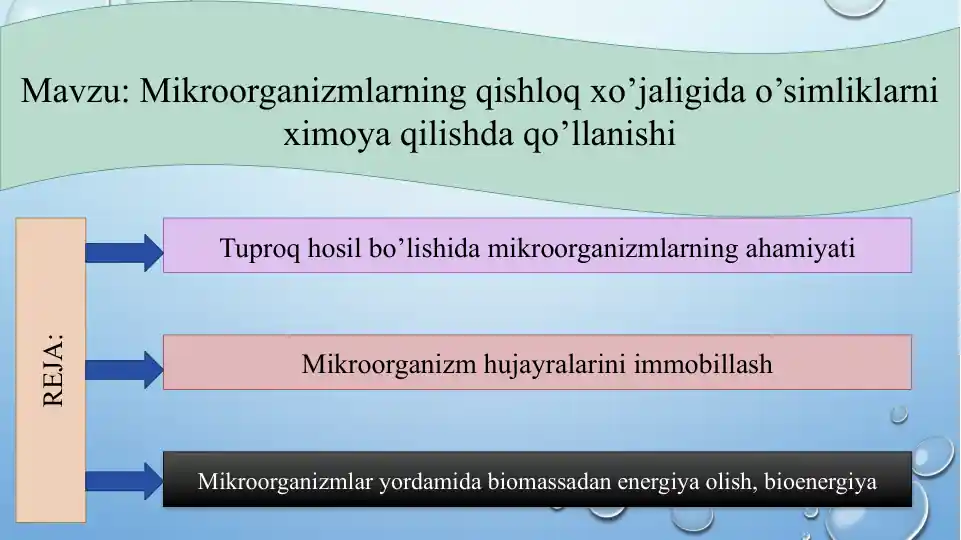 Mavzu: Mikroorganizmlarning qishloq xo’jaligida o’simliklarni ximoya qilishda qo’llanishi

REJA:

Tuproq hosil bo’lishida mikroorganizmlarning ahamiyati

Mikroorganizm hujayralarini immobillash

Mikroorganizmlar yordamida biomassadan energiya olish, bioenergiya